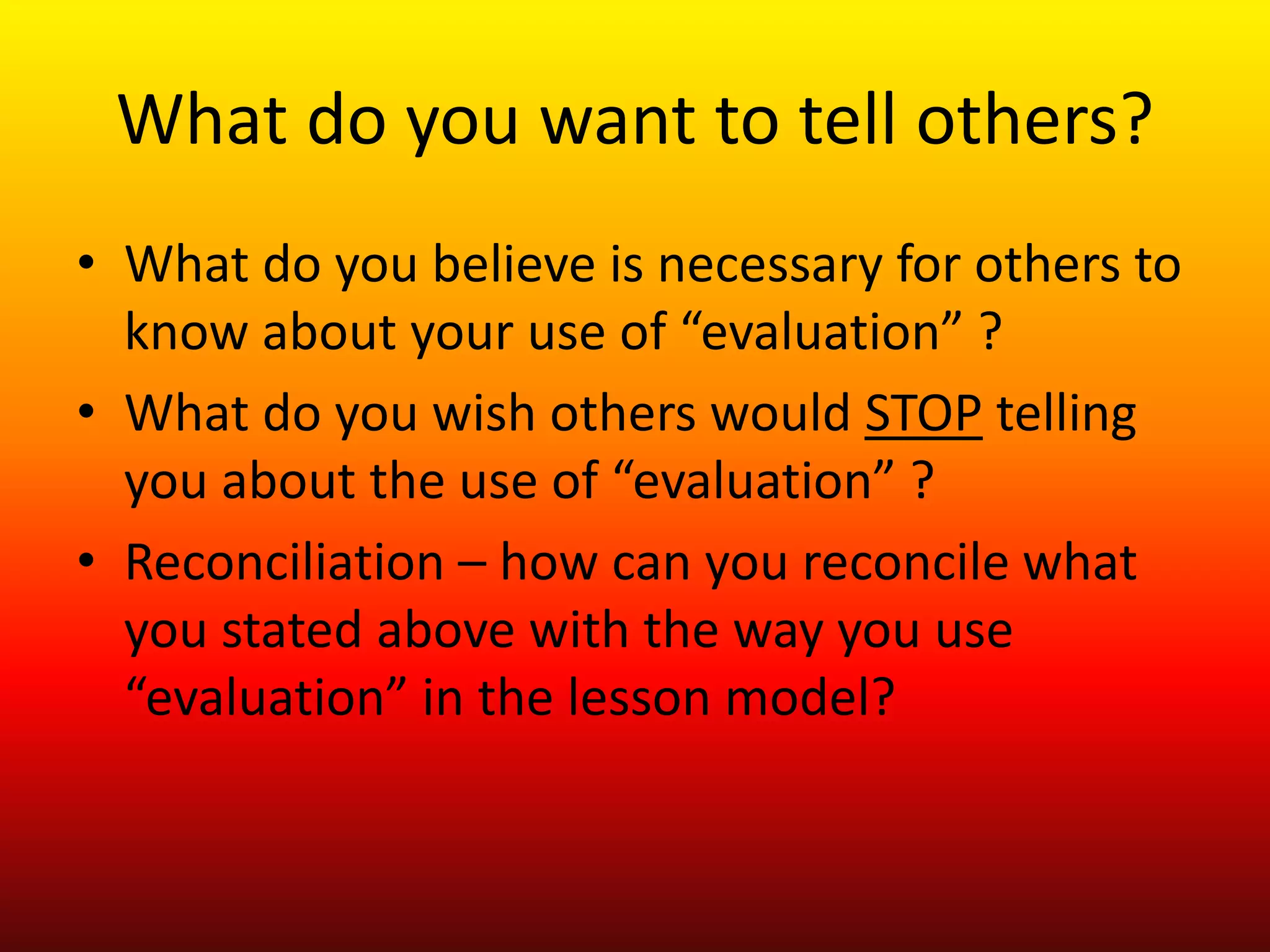 What do you want to tell others?

• What do you believe is necessary for others to know about your use of “evaluation” ?
• What do you wish others would STOP telling you about the use of “evaluation” ?
• Reconciliation – how can you reconcile what you stated above with the way you use “evaluation” in the lesson model?